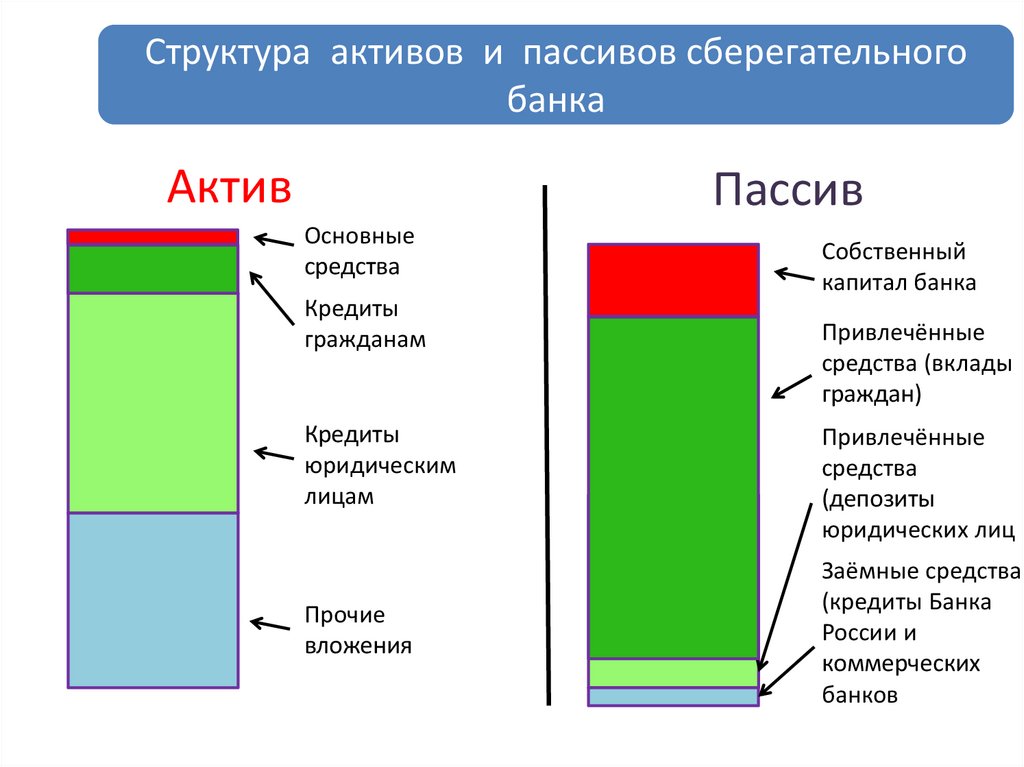 Структура активов и пассивов сберегательного банка

Актив

Основные средства

Кредиты гражданам

Кредиты юридическим лицам

Прочие вложения

Пассив

Собственный капитал банка

Привлечённые средства (вклады граждан)

Привлечённые средства (депозиты юридических лиц

Заёмные средства (кредиты Банка России и коммерческих банков